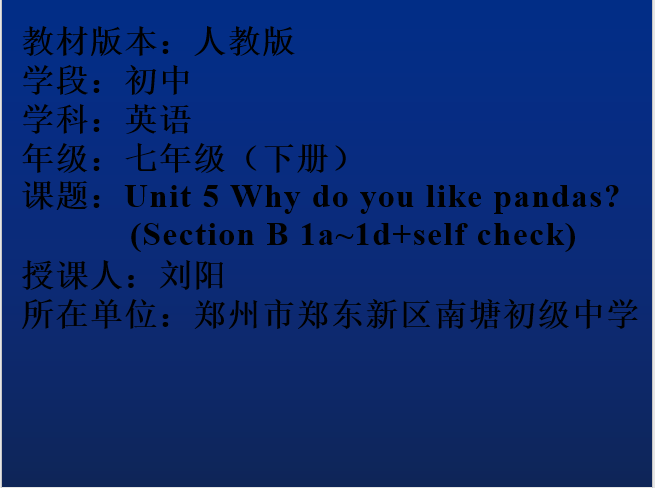 教材版本：人教版
学段：初中
学科：英语
年级：七年级（下册）
课题：Unit 5 Why do you like pandas?
(Section B 1a~1d+self check)
授课人：刘阳
所在单位：郑州市郑东新区南塘初级中学